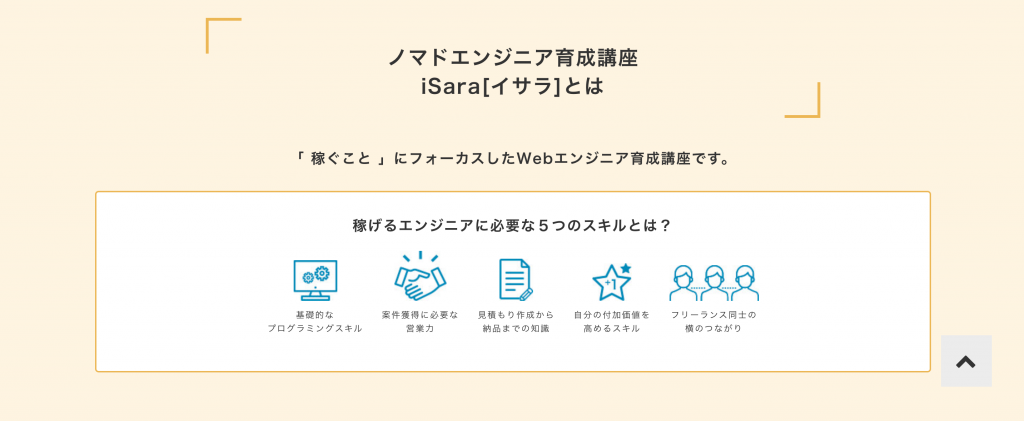 ノマドエンジニア育成講座
iSara[イサラ]とは

「 稼ぐこと 」にフォーカスしたWebエンジニア育成講座です。

稼げるエンジニアに必要な５つのスキルとは？

基礎的な
プログラミングスキル

案件獲得に必要な
営業力

見積もり作成から
納品までの知識

+1

自分の付加価値を
高めるスキル

フリーランス同士の
横のつながり